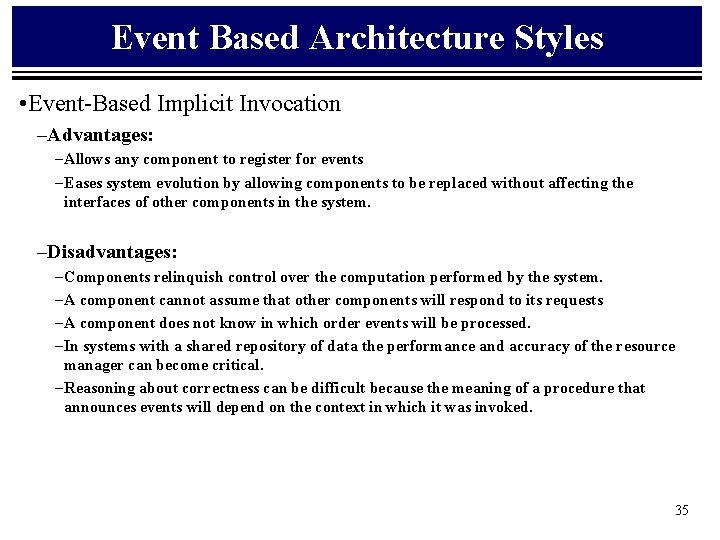 Event Based Architecture Styles

•Event-Based Implicit Invocation

–Advantages:

–Allows any component to register for events

–Eases system evolution by allowing components to be replaced without affecting the interfaces of other components in the system.

–Disadvantages:

–Components relinquish control over the computation performed by the system.

–A component cannot assume that other components will respond to its requests

–A component does not know in which order events will be processed.

–In systems with a shared repository of data the performance and accuracy of the resource manager can become critical.

–Reasoning about correctness can be difficult because the meaning of a procedure that announces events will depend on the context in which it was invoked.

35